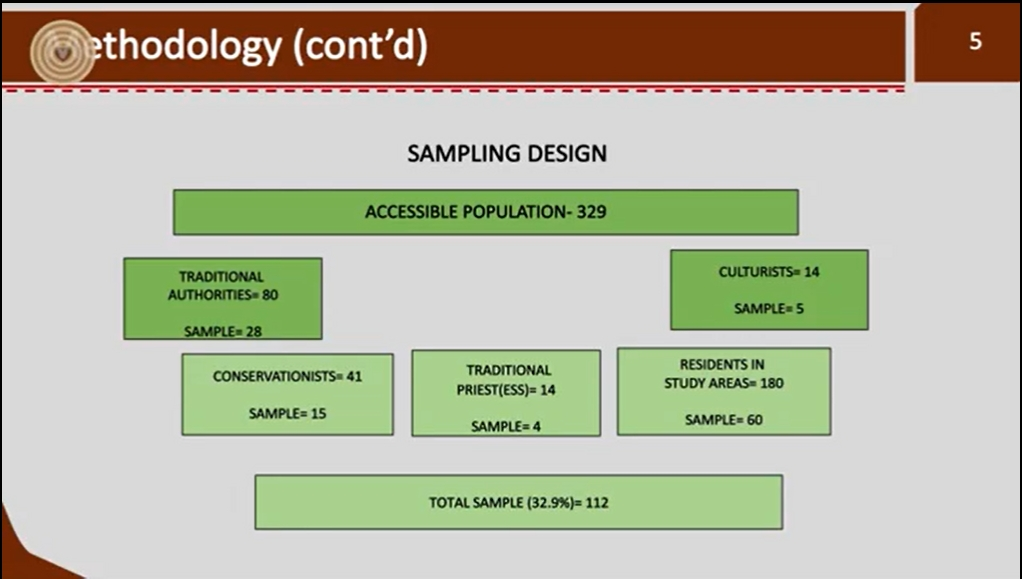 ethodology (cont'd)

5

SAMPLING DESIGN

ACCESSIBLE POPULATION- 329

TRADITIONAL AUTHORITIES= 80

SAMPLE= 28

CULTURISTS= 14

SAMPLE= 5

CONSERVATIONISTS= 41

SAMPLE= 15

TRADITIONAL PRIEST(ESS)= 14

SAMPLE= 4

RESIDENTS IN STUDY AREAS= 180

SAMPLE= 60

TOTAL SAMPLE (32.9%)= 112